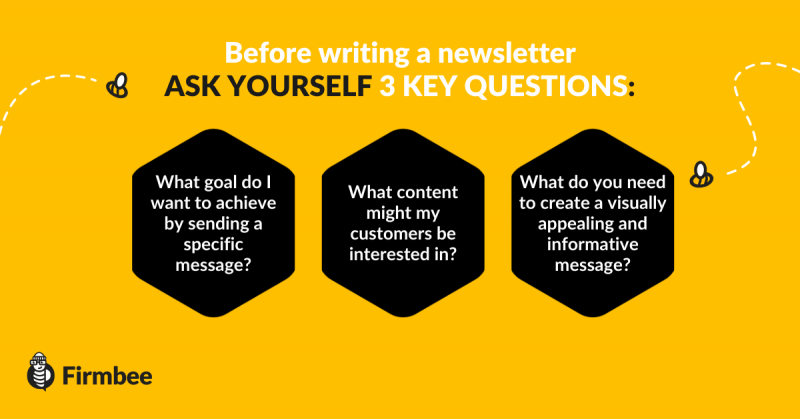 Before writing a newsletter
ASK YOURSELF 3 KEY QUESTIONS:

What goal do I want to achieve by sending a specific message?

What content might my customers be interested in?

What do you need to create a visually appealing and informative message?

Firmbee